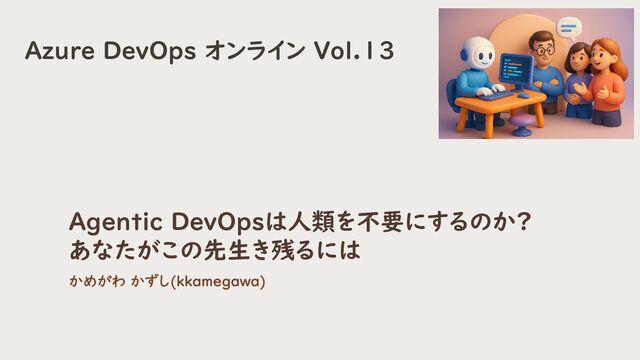 Azure DevOps オンライン Vol.13

Agentic DevOpsは人類を不要にするのか?
あなたがこの先生き残るには

かめがわ かずし(kkamegawa)